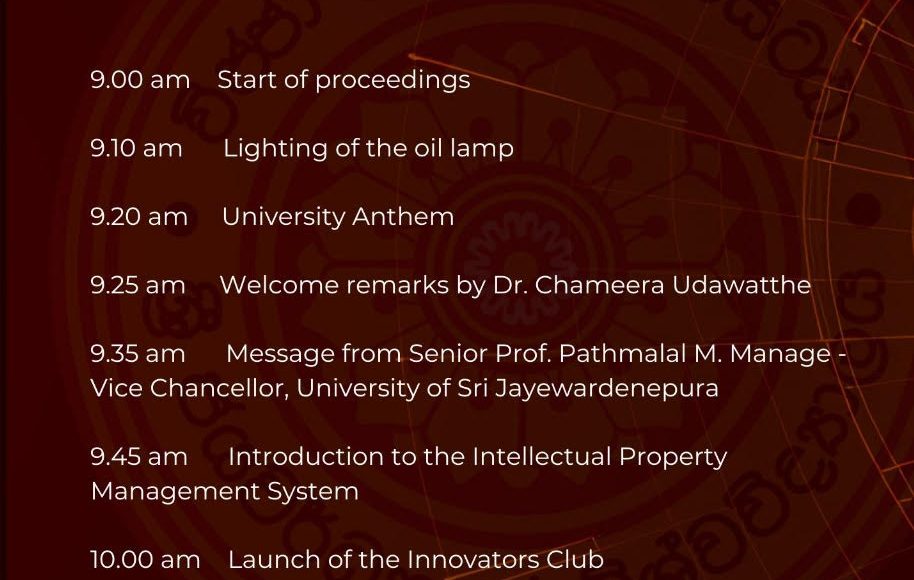 9.00 am Start of proceedings

9.10 am Lighting of the oil lamp

9.20 am University Anthem

9.25 am Welcome remarks by Dr. Chameera Udawatthe

9.35 am Message from Senior Prof. Pathmalal M. Manage - Vice Chancellor, University of Sri Jayewardenepura

9.45 am Introduction to the Intellectual Property Management System

10.00 am Launch of the Innovators Club